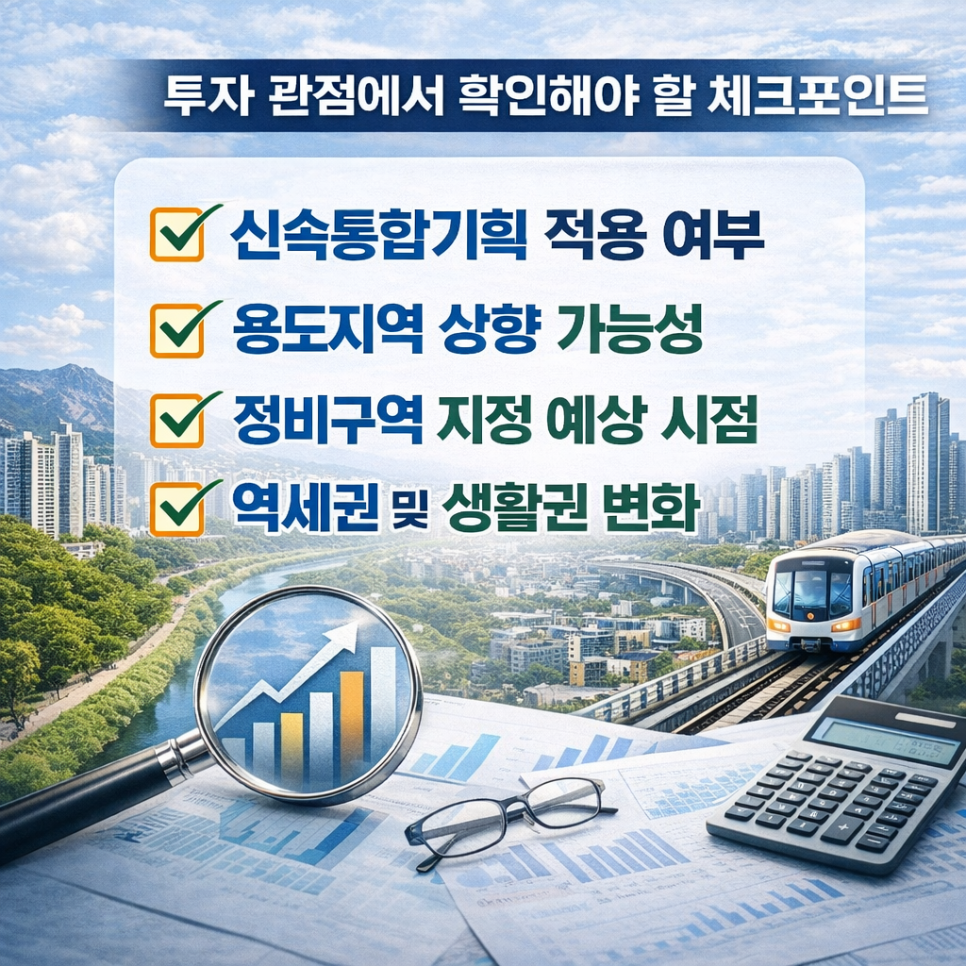 투자 관점에서 확인해야 할 체크포인트

신속통합기획 적용 여부

용도지역 상향 가능성

정비구역 지정 예상 시점

역세권 및 생활권 변화